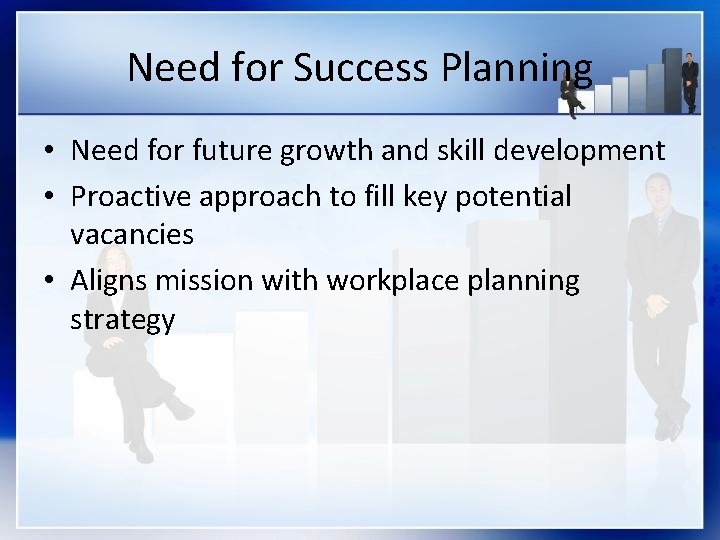 Need for Success Planning

• Need for future growth and skill development
• Proactive approach to fill key potential vacancies
• Aligns mission with workplace planning strategy